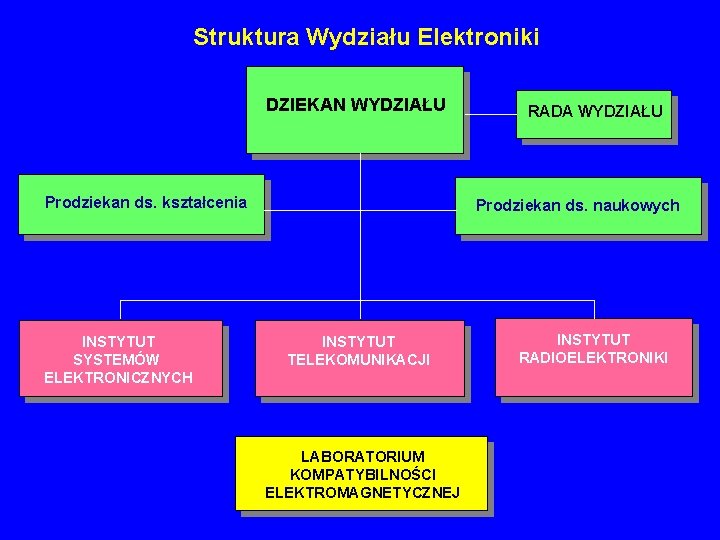 Struktura Wydziału Elektroniki

DZIEKAN WYDZIAŁU

RADA WYDZIAŁU

Prodziekan ds. kształcenia

Prodziekan ds. naukowych

INSTYTUT SYSTEMÓW ELEKTRONICZNYCH

INSTYTUT TELEKOMUNIKACJI

INSTYTUT RADIOELEKTRONIKI

LABORATORIUM KOMPATYBILNOŚCI ELEKTROMAGNETYCZNEJ